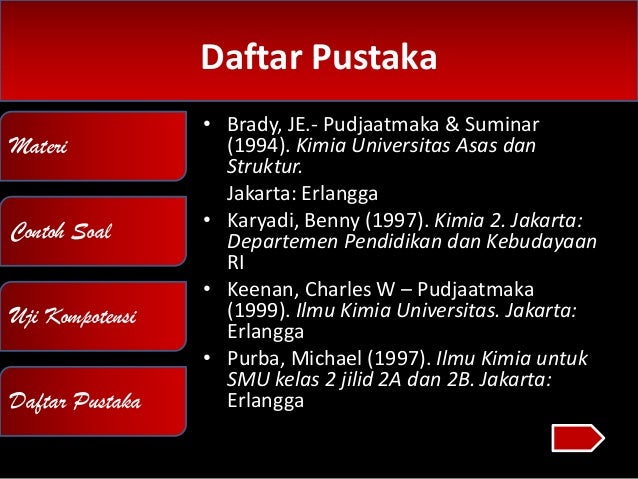 Daftar Pustaka

Materi

Contoh Soal

Uji Kompotensi

Daftar Pustaka

• Brady, JE.- Pudjaatmaka & Suminar (1994). Kimia Universitas Asas dan Struktur.

Jakarta: Erlangga

• Karyadi, Benny (1997). Kimia 2. Jakarta: Departemen Pendidikan dan Kebudayaan RI

• Keenan, Charles W – Pudjaatmaka (1999). Ilmu Kimia Universitas. Jakarta: Erlangga

• Purba, Michael (1997). Ilmu Kimia untuk SMU kelas 2 jilid 2A dan 2B. Jakarta: Erlangga